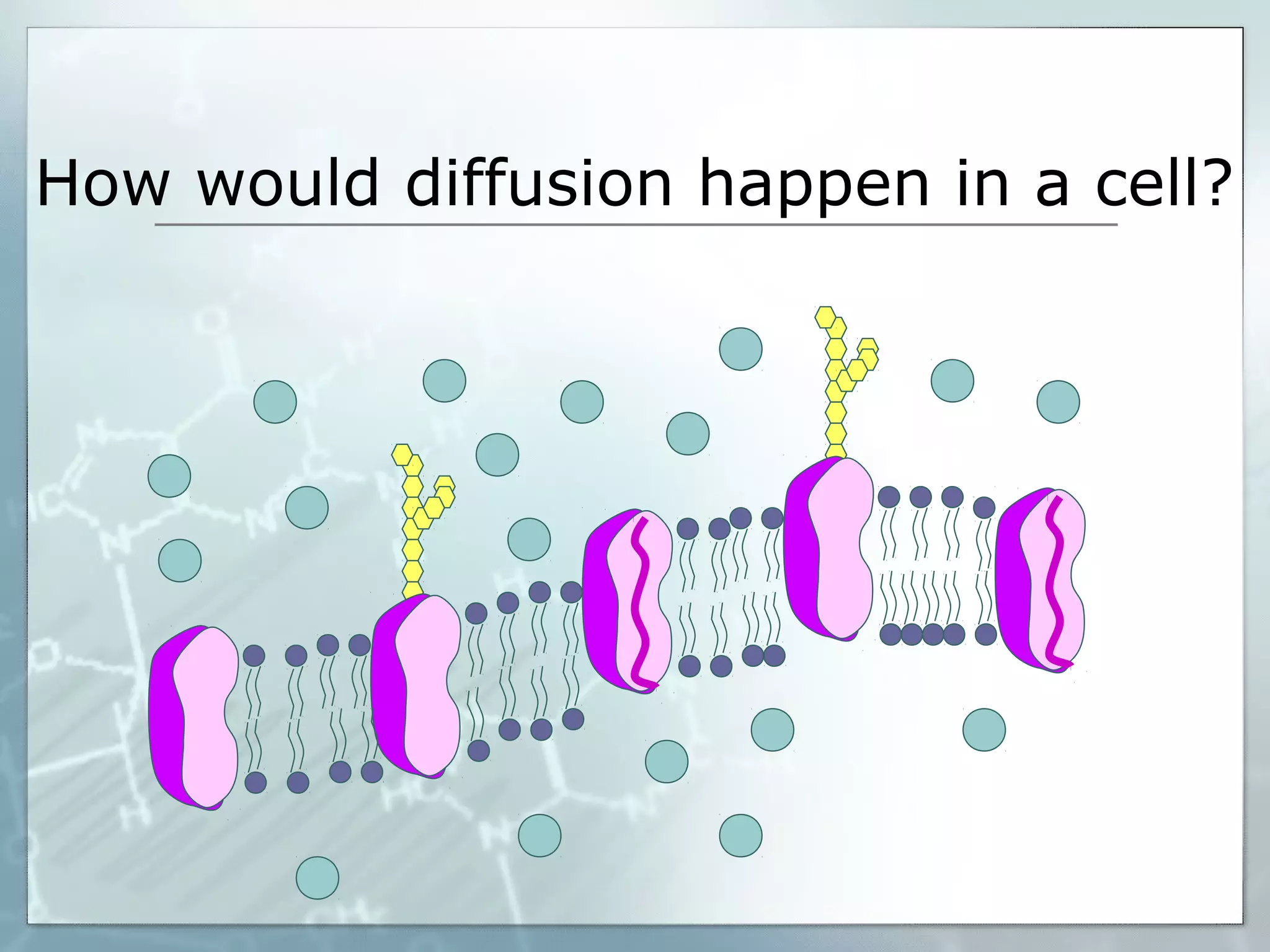 How would diffusion happen in a cell?